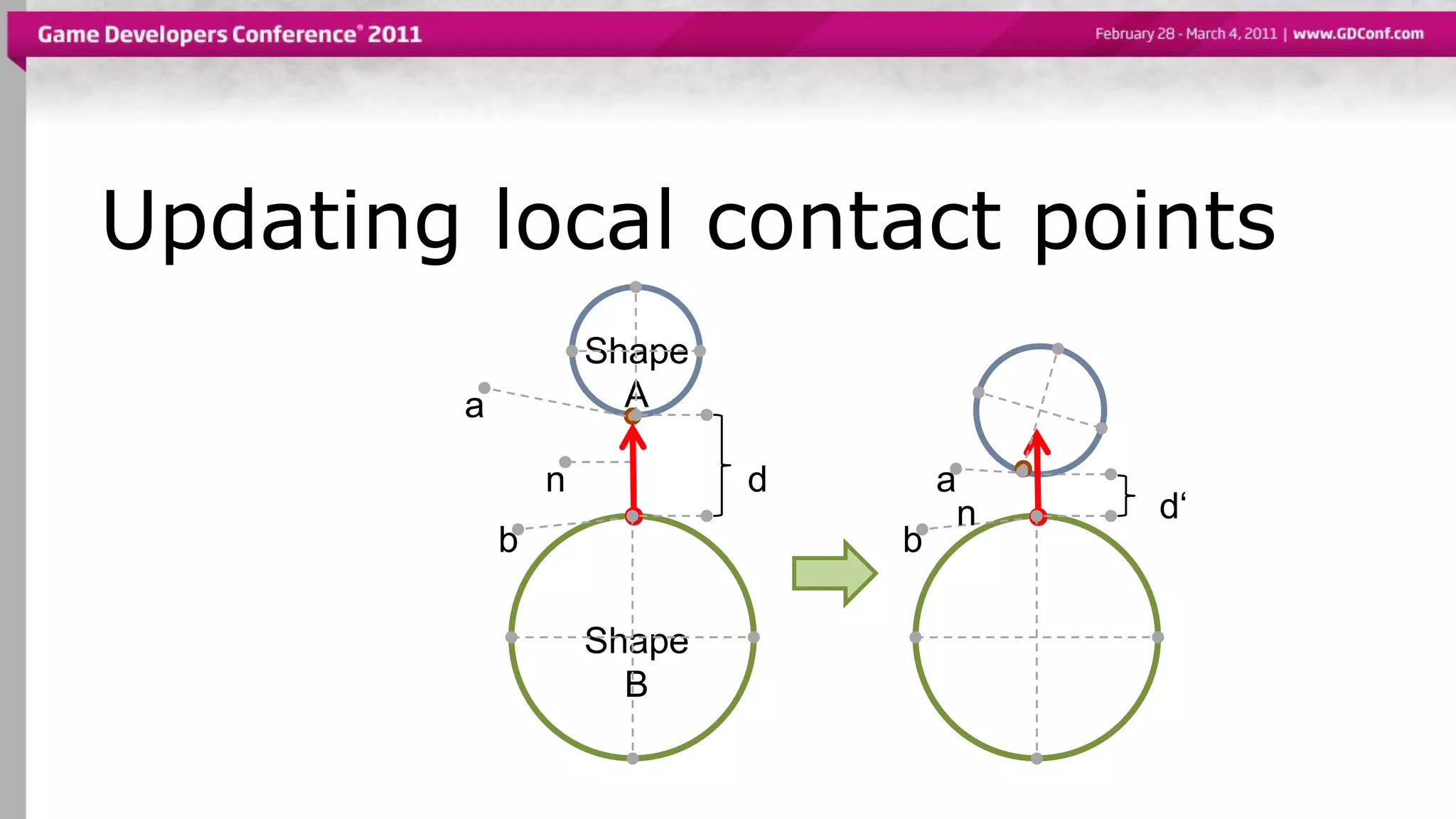 Game Developers Conference® 2011

February 28 - March 4, 2011 | www.GDConf.com

Updating local contact points

Shape A

a

n

d

b

Shape B

a

n

d‘

b